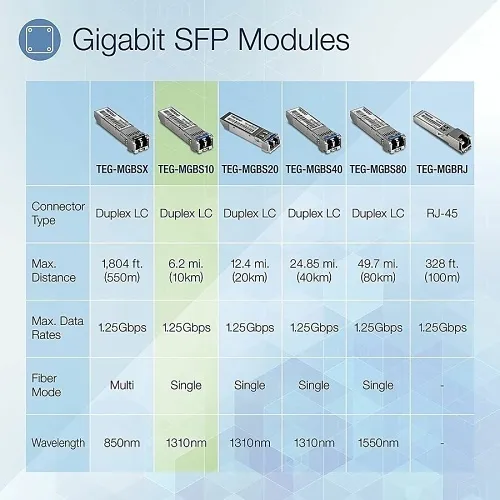 Gigabit SFP Modules

| | TEG-MGBSX | TEG-MGBS10 | TEG-MGBS20 | TEG-MGBS40 | TEG-MGBS80 | TEG-MGBRJ |
|---|---|---|---|---|---|---|
| Connector Type | Duplex LC | Duplex LC | Duplex LC | Duplex LC | Duplex LC | RJ-45 |
| Max. Distance | 1,804 ft. (550m) | 6.2 mi. (10km) | 12.4 mi. (20km) | 24.85 mi. (40km) | 49.7 mi. (80km) | 328 ft. (100m) |
| Max. Data Rates | 1.25Gbps | 1.25Gbps | 1.25Gbps | 1.25Gbps | 1.25Gbps | 1.25Gbps |
| Fiber Mode | Multi | Single | Single | Single | Single | - |
| Wavelength | 850nm | 1310nm | 1310nm | 1310nm | 1550nm | - |